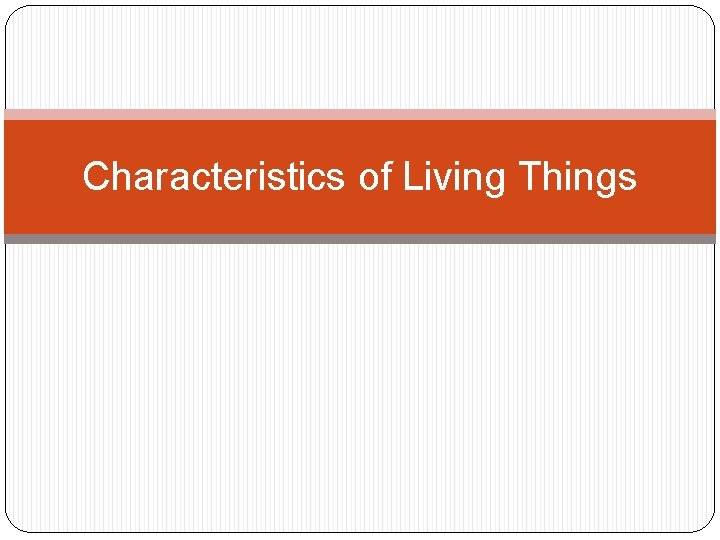 Characteristics of Living Things